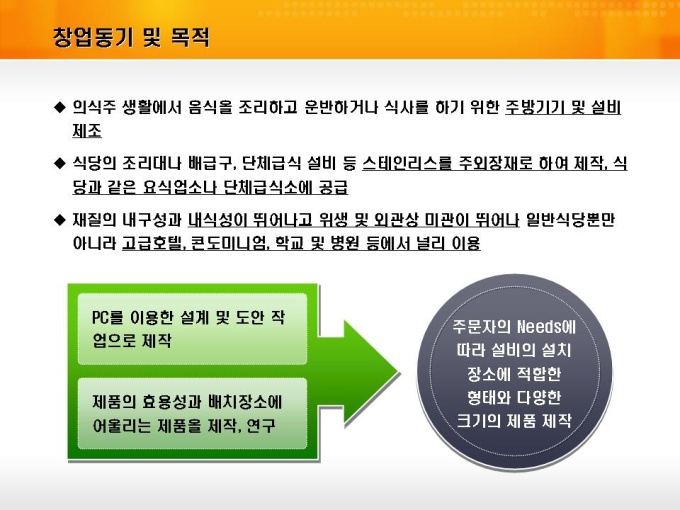 창업동기 및 목적

◆ 의식주 생활에서 음식을 조리하고 운반하거나 식사를 하기 위한 주방기기 및 설비 제조

◆ 식당의 조리대나 배급구, 단체급식 설비 등 스테인리스를 주외장재로 하여 제작, 식당과 같은 요식업소나 단체급식소에 공급

◆ 재질의 내구성과 내식성이 뛰어나고 위생 및 외관상 미관이 뛰어나 일반식당뿐만 아니라 고급호텔, 콘도미니엄, 학교 및 병원 등에서 널리 이용

PC를 이용한 설계 및 도안 작업으로 제작

제품의 효용성과 배치장소에 어울리는 제품을 제작, 연구

주문자의 Needs에 따라 설비의 설치 장소에 적합한 형태와 다양한 크기의 제품 제작